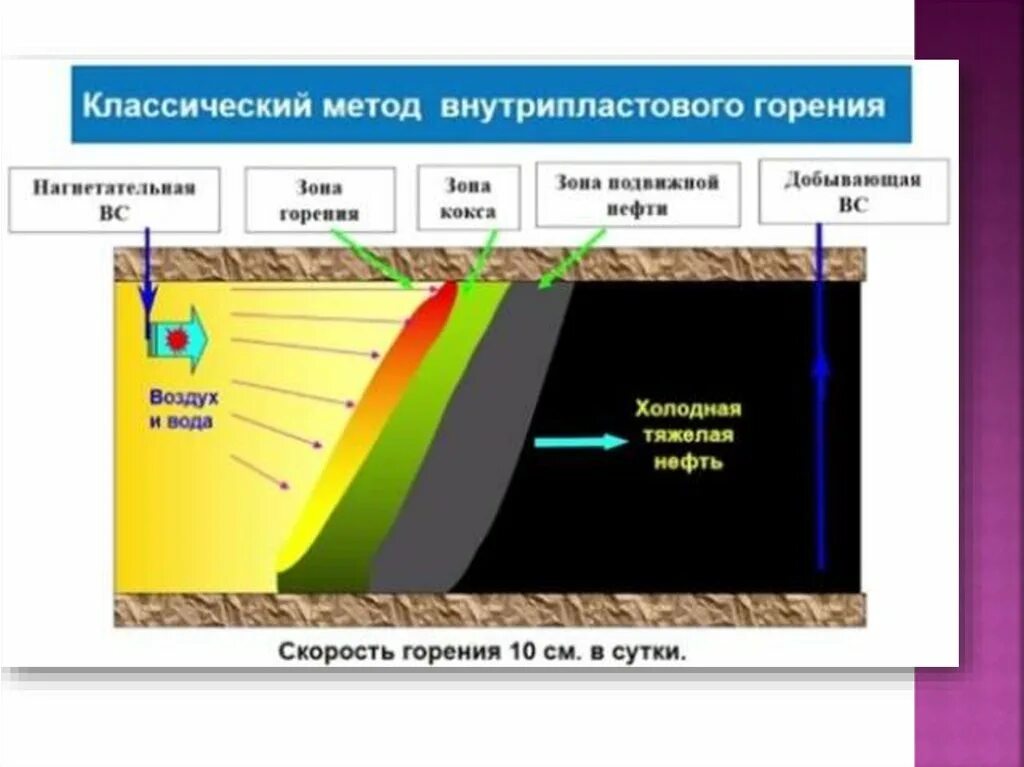 Классический метод внутрипластового горения

Нагнетательная ВС

Зона горения

Зона кокса

Зона подвижной нефти

Добывающая ВС

Воздух и вода

Холодная тяжелая нефть

Скорость горения 10 см. в сутки.